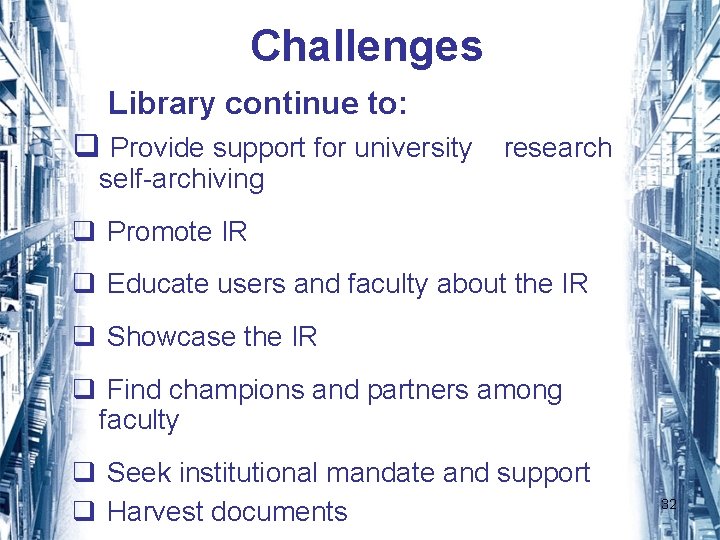 Challenges

Library continue to:

❑ Provide support for university research self-archiving

❑ Promote IR

❑ Educate users and faculty about the IR

❑ Showcase the IR

❑ Find champions and partners among faculty

❑ Seek institutional mandate and support

❑ Harvest documents

32